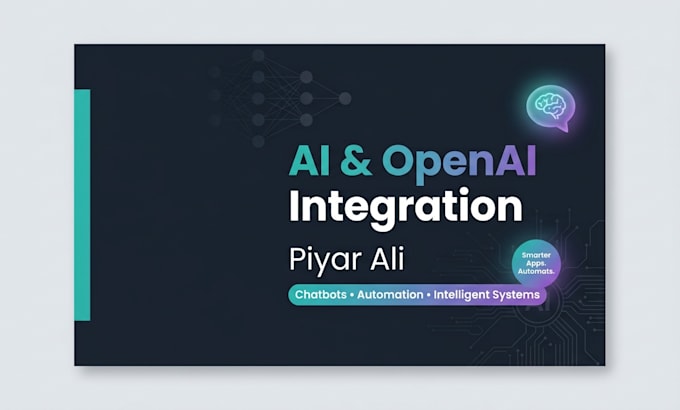 AI & OpenAI Integration

Piyar Ali

Smarter Apps. Automats.

Chatbots • Automation • Intelligent Systems

AI